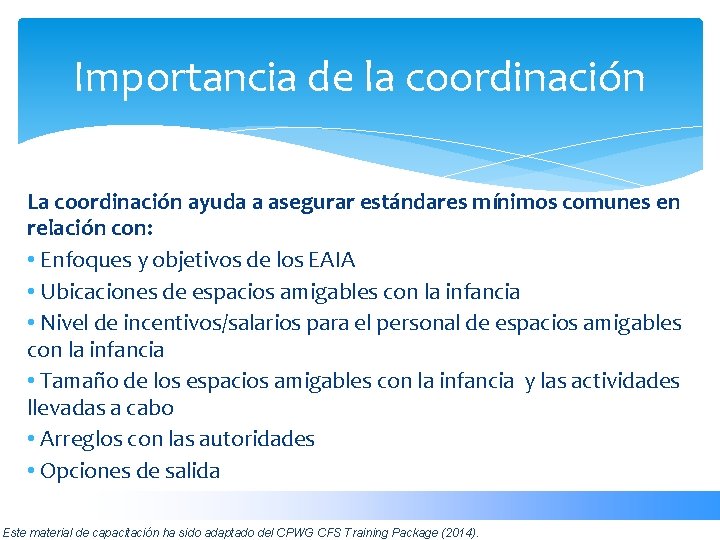 Importancia de la coordinación

La coordinación ayuda a asegurar estándares mínimos comunes en relación con:

• Enfoques y objetivos de los EAIA
• Ubicaciones de espacios amigables con la infancia
• Nivel de incentivos/salarios para el personal de espacios amigables con la infancia
• Tamaño de los espacios amigables con la infancia y las actividades llevadas a cabo
• Arreglos con las autoridades
• Opciones de salida

Este material de capacitación ha sido adaptado del CPWG CFS Training Package (2014).